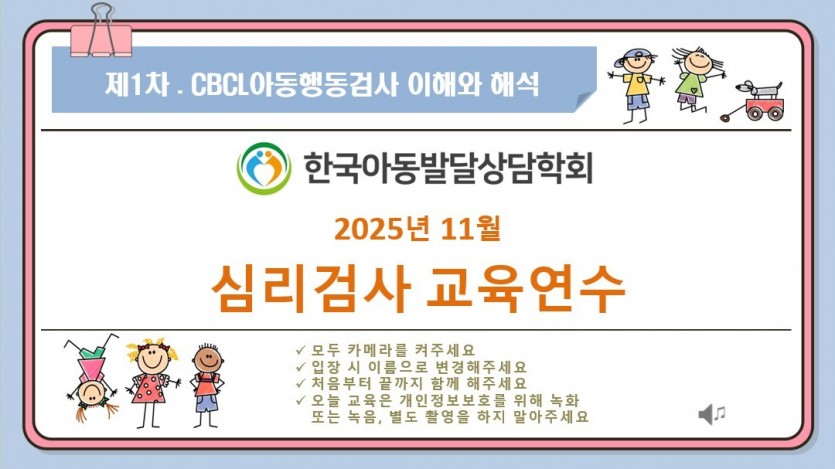 제1차 . CBCL아동행동검사 이해와 해석

한국아동발달상담학회

2025년 11월

심리검사 교육연수

✓ 모두 카메라를 켜주세요
✓ 입장 시 이름으로 변경해주세요
✓ 처음부터 끝까지 함께 해주세요
✓ 오늘 교육은 개인정보보호를 위해 녹화 또는 녹음, 별도 촬영을 하지 말아주세요